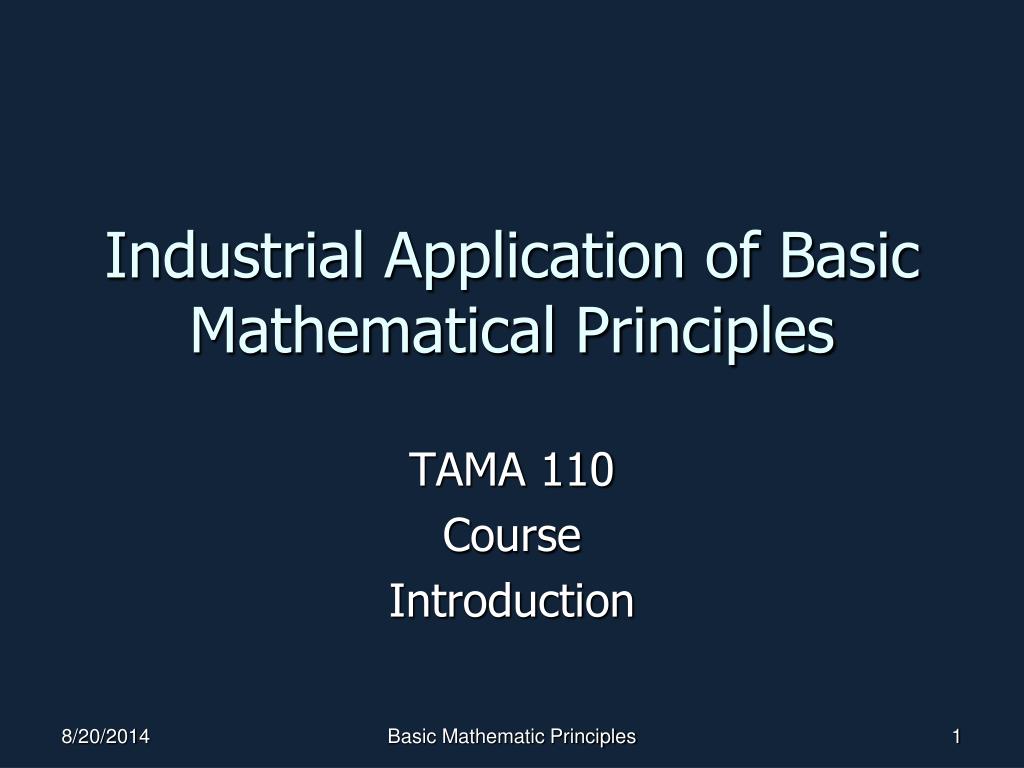 Industrial Application of Basic Mathematical Principles

TAMA 110
Course
Introduction

8/20/2014

Basic Mathematic Principles

1